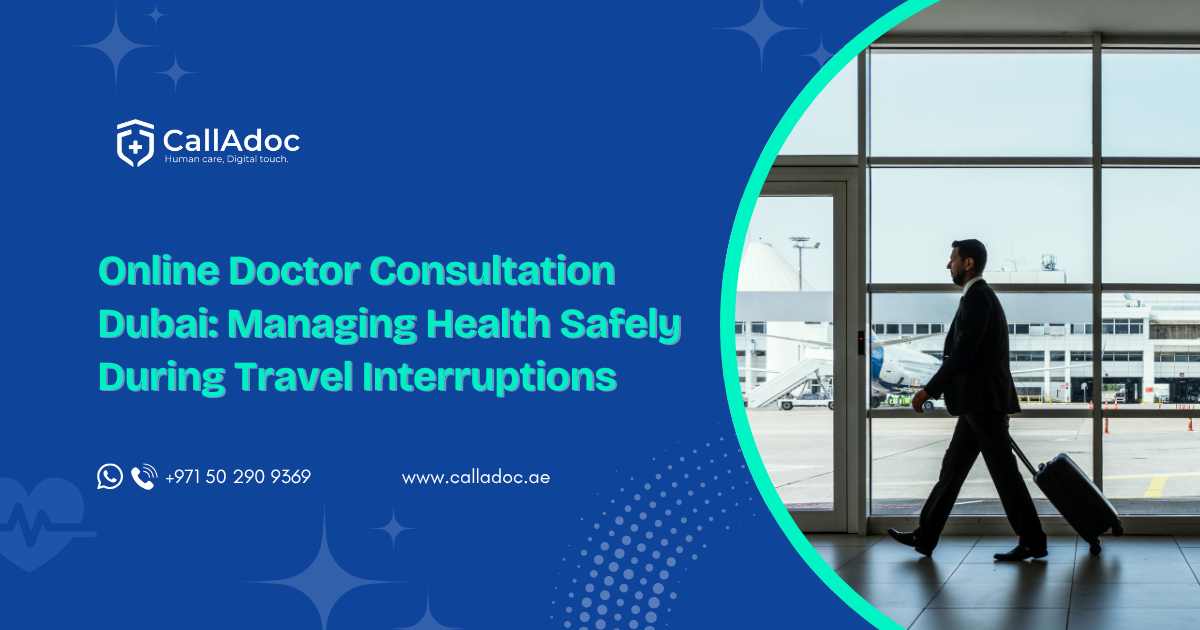 CallAdoc
Human care, Digital touch.

Online Doctor Consultation Dubai: Managing Health Safely During Travel Interruptions

+971 50 290 9369

www.calladoc.ae